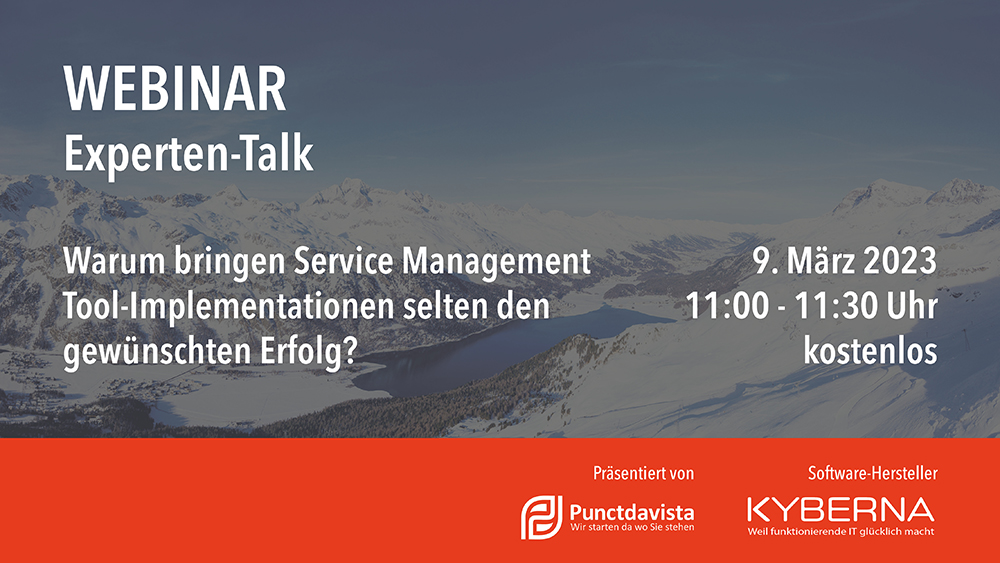 WEBINAR
Experten-Talk

Warum bringen Service Management Tool-Implementationen selten den gewünschten Erfolg?

9. März 2023
11:00 - 11:30 Uhr
kostenlos

Präsentiert von

Punctdavista
Wir starten da wo Sie stehen

Software-Hersteller

KYBERNA
Weil funktionierende IT glücklich macht